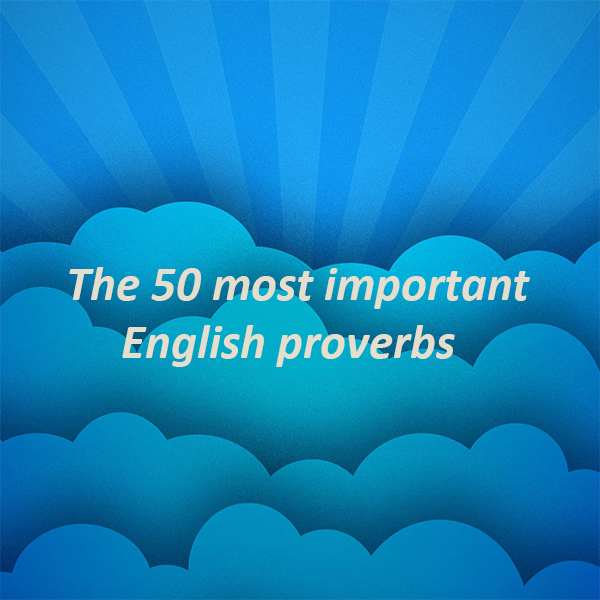 The 50 most important English proverbs